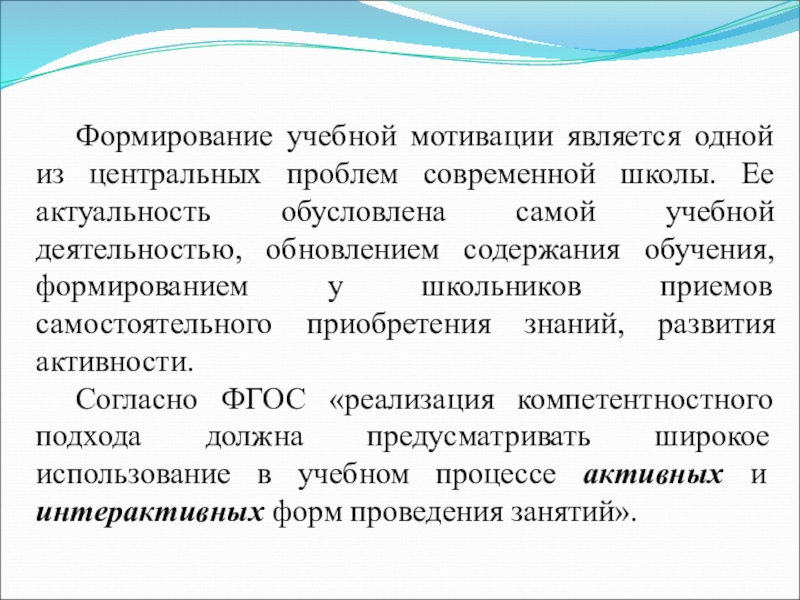 Формирование учебной мотивации является одной из центральных проблем современной школы. Ее актуальность обусловлена самой учебной деятельностью, обновлением содержания обучения, формированием у школьников приемов самостоятельного приобретения знаний, развития активности.

Согласно ФГОС «реализация компетентностного подхода должна предусматривать широкое использование в учебном процессе активных и интерактивных форм проведения занятий».